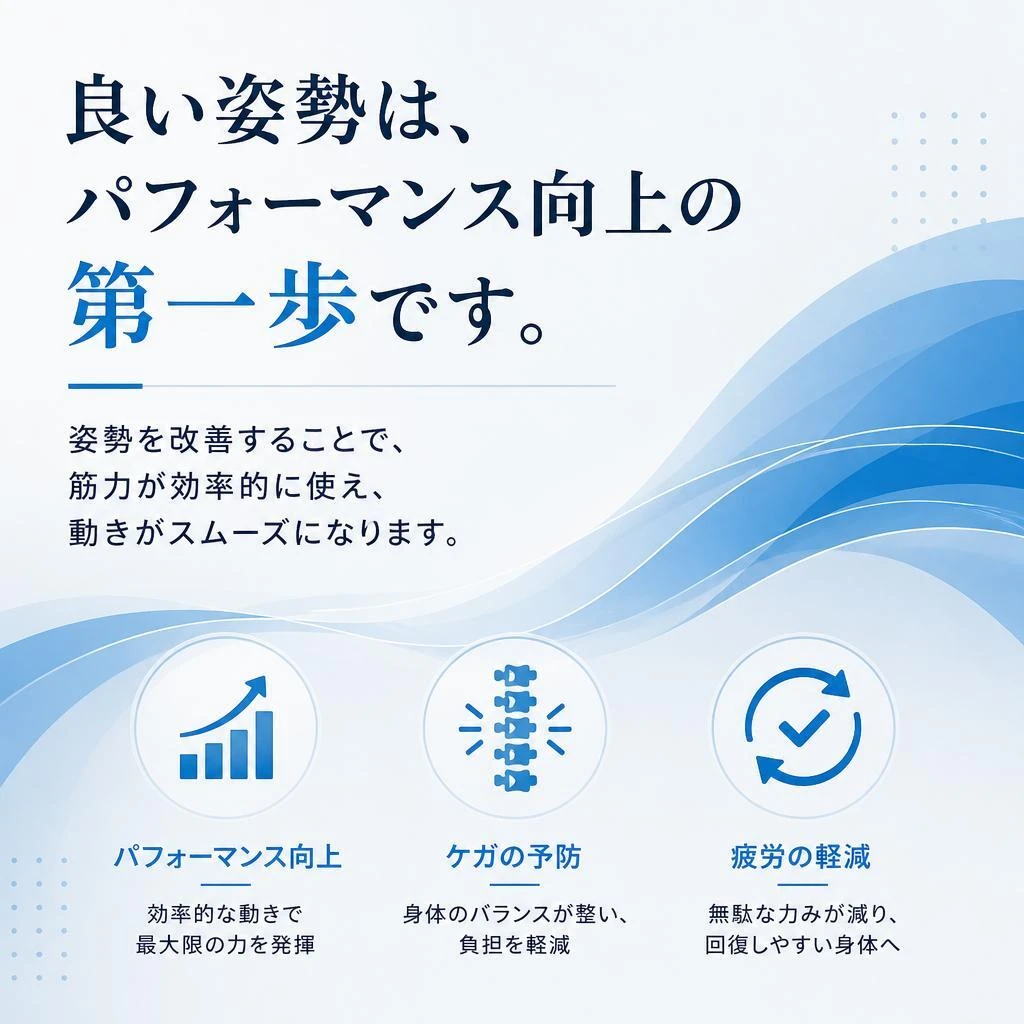 良い姿勢は、
パフォーマンス向上の
第一歩です。

姿勢を改善することで、
筋力が効率的に使え、
動きがスムーズになります。

パフォーマンス向上

効率的な動きで
最大限の力を発揮

ケガの予防

身体のバランスが整い、
負担を軽減

疲労の軽減

無駄な力みが減り、
回復しやすい身体へ